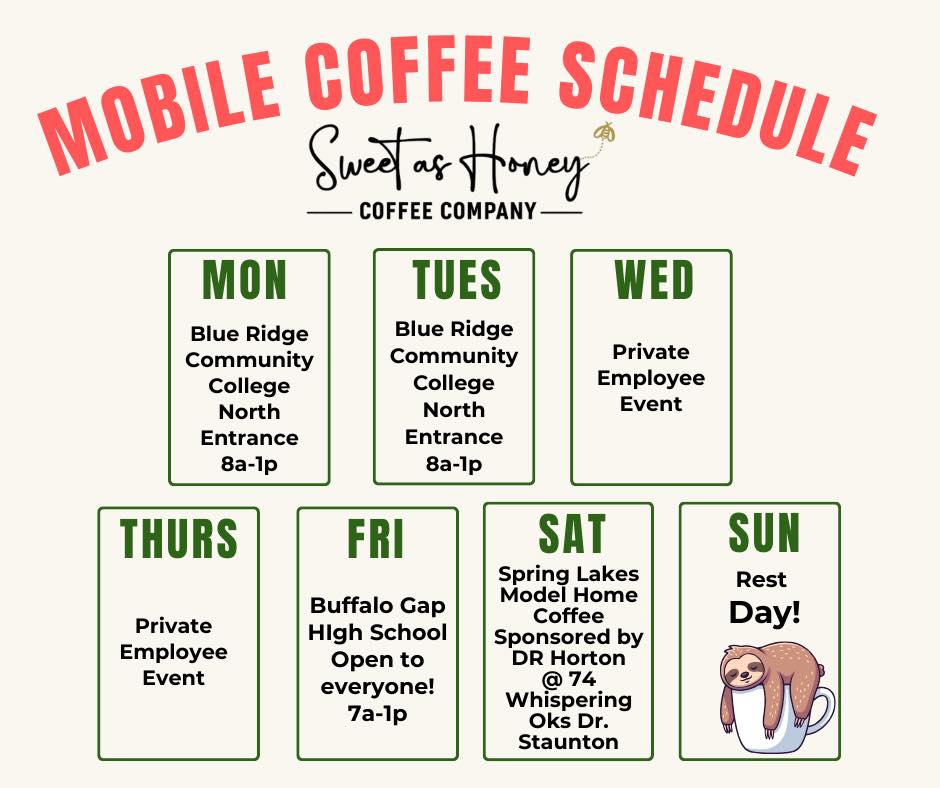 MOBILE COFFEE SCHEDULE

Sweet as Honey
COFFEE COMPANY

MON
Blue Ridge Community College North Entrance 8a-1p

TUES
Blue Ridge Community College North Entrance 8a-1p

WED
Private Employee Event

THURS
Private Employee Event

FRI
Buffalo Gap HIgh School Open to everyone! 7a-1p

SAT
Spring Lakes Model Home Coffee Sponsored by DR Horton @ 74 Whispering Oks Dr. Staunton

SUN
Rest Day!